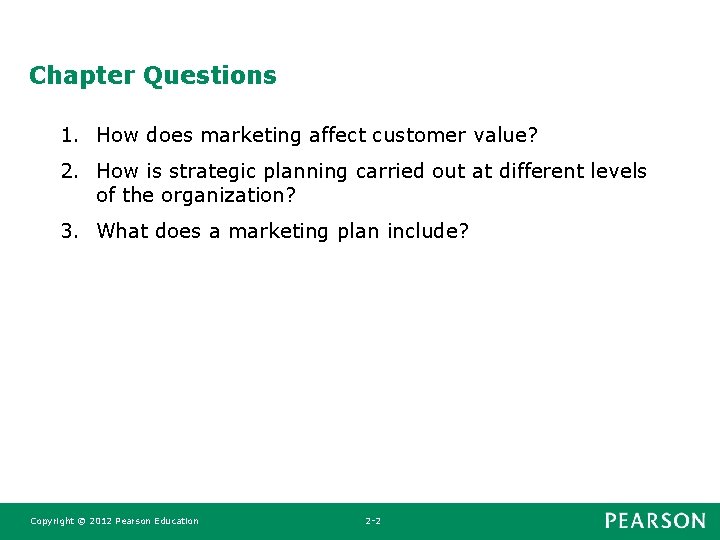 Chapter Questions

1. How does marketing affect customer value?

2. How is strategic planning carried out at different levels of the organization?

3. What does a marketing plan include?

Copyright © 2012 Pearson Education

2-2

PEARSON